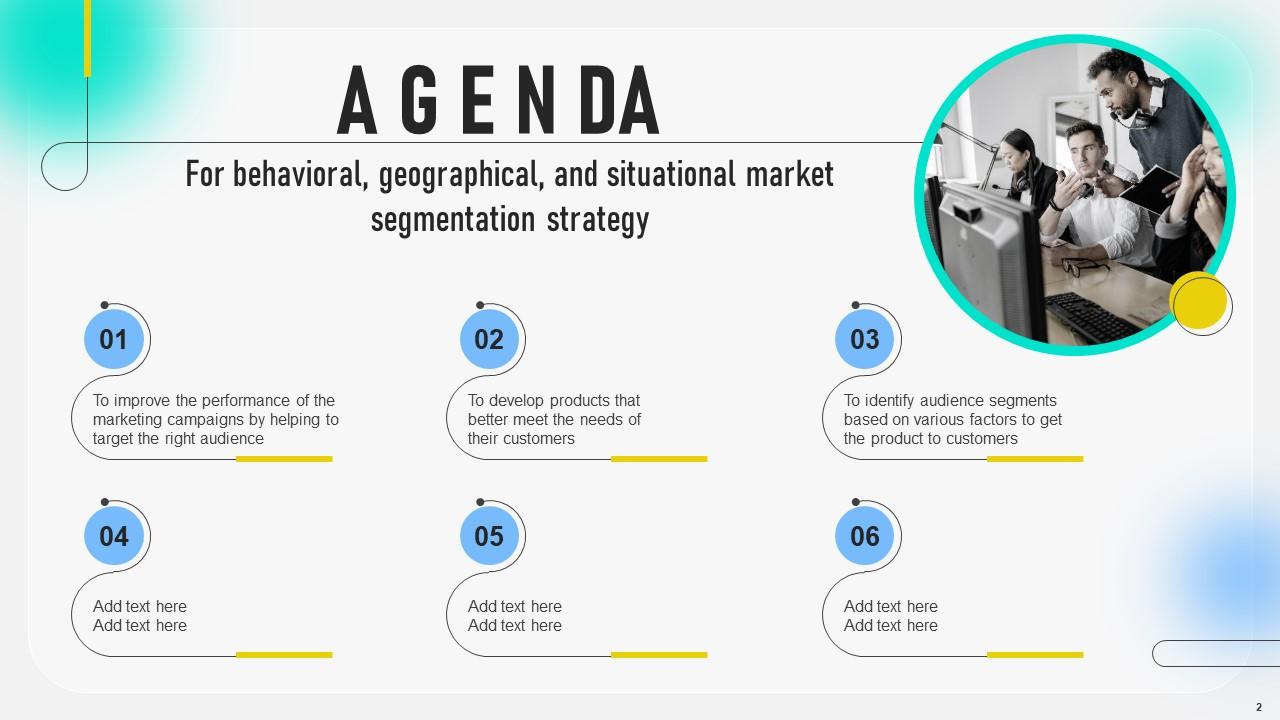 AGENDA

For behavioral, geographical, and situational market segmentation strategy

01

To improve the performance of the marketing campaigns by helping to target the right audience

02

To develop products that better meet the needs of their customers

03

To identify audience segments based on various factors to get the product to customers

04

Add text here
Add text here

05

Add text here
Add text here

06

Add text here
Add text here

2